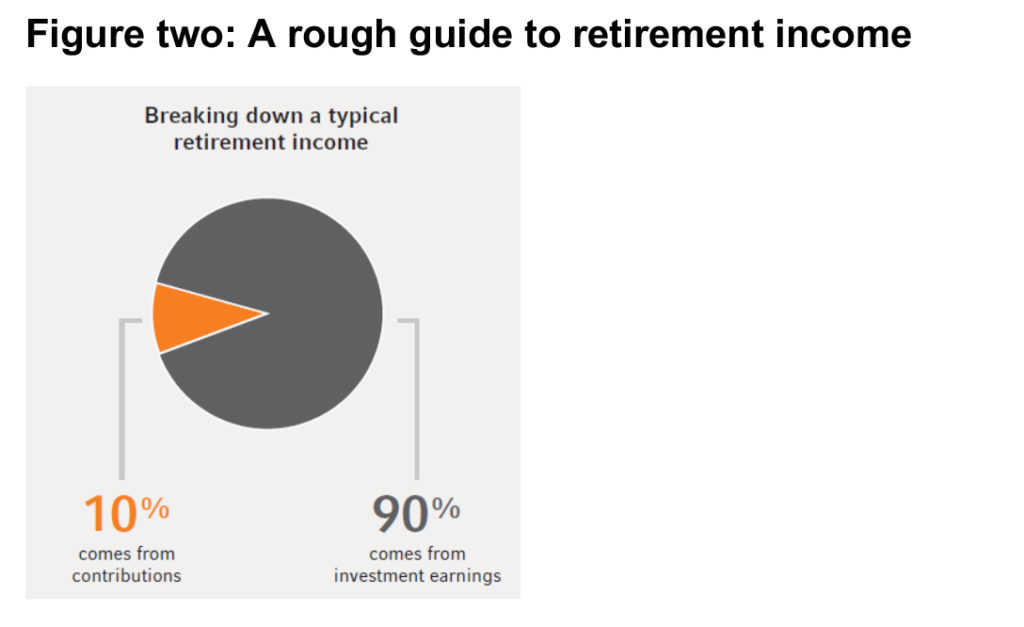 Figure two: A rough guide to retirement income

Breaking down a typical retirement income

10%
comes from contributions

90%
comes from investment earnings